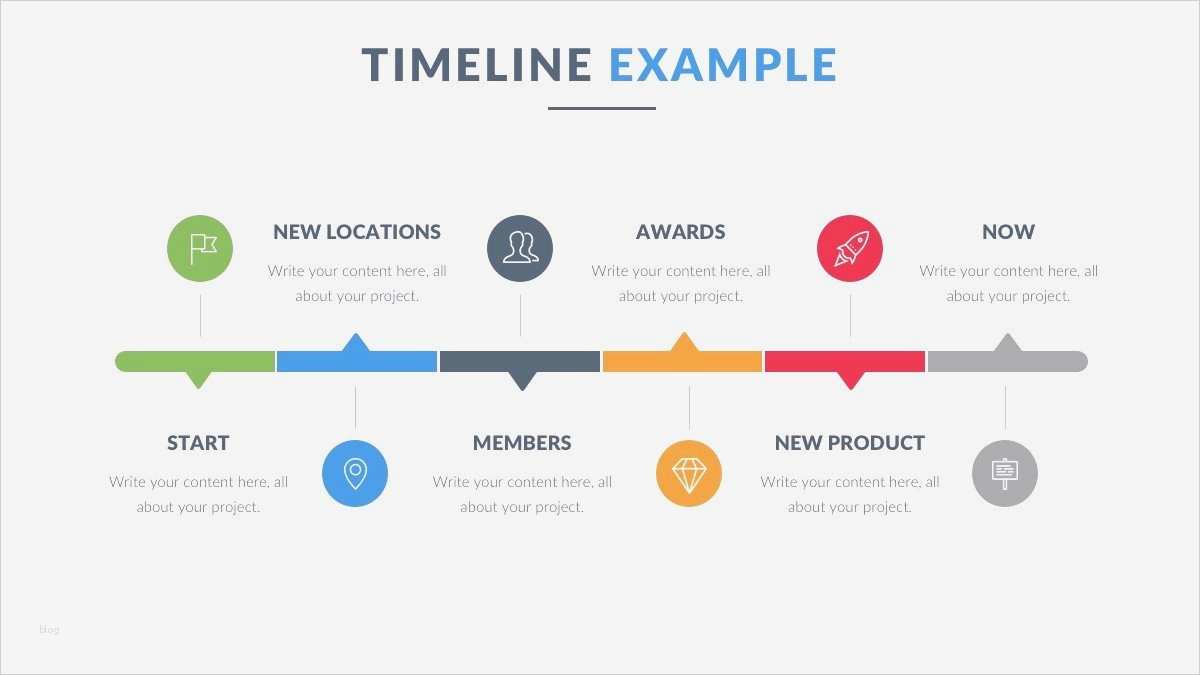 TIMELINE EXAMPLE

NEW LOCATIONS

Write your content here, all about your project.

AWARDS

Write your content here, all about your project.

NOW

Write your content here, all about your project.

START

Write your content here, all about your project.

MEMBERS

Write your content here, all about your project.

NEW PRODUCT

Write your content here, all about your project.

Blog